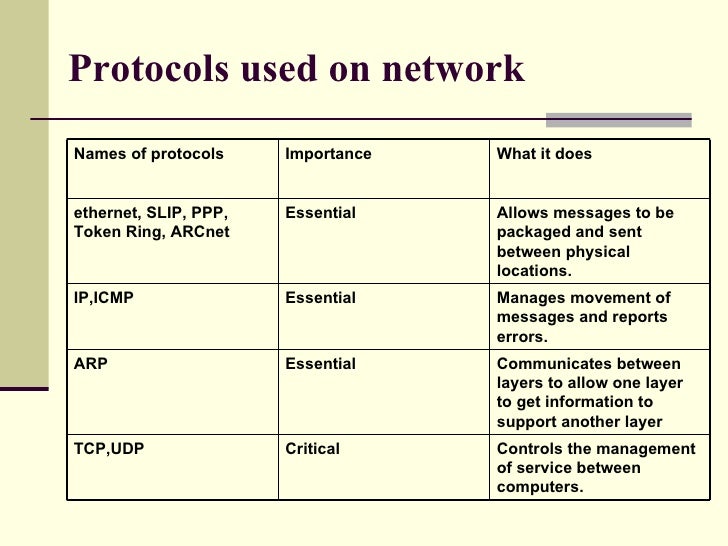 Protocols used on network

| Names of protocols | Importance | What it does |
|---|---|---|
| ethernet, SLIP, PPP, Token Ring, ARCnet | Essential | Allows messages to be packaged and sent between physical locations. |
| IP,ICMP | Essential | Manages movement of messages and reports errors. |
| ARP | Essential | Communicates between layers to allow one layer to get information to support another layer |
| TCP,UDP | Critical | Controls the management of service between computers. |